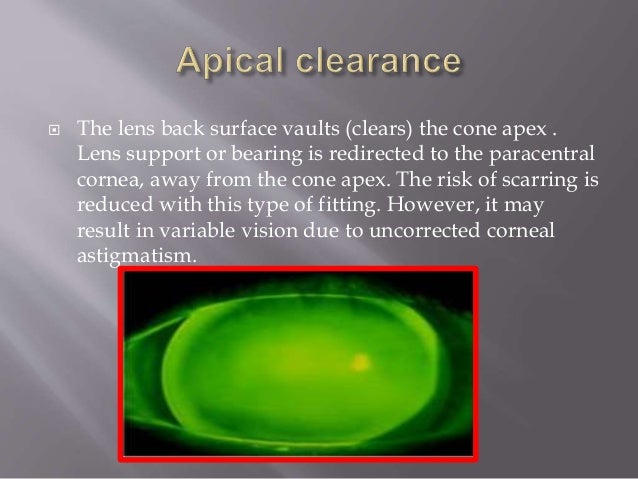 Apical clearance

The lens back surface vaults (clears) the cone apex . Lens support or bearing is redirected to the paracentral cornea, away from the cone apex. The risk of scarring is reduced with this type of fitting. However, it may result in variable vision due to uncorrected corneal astigmatism.